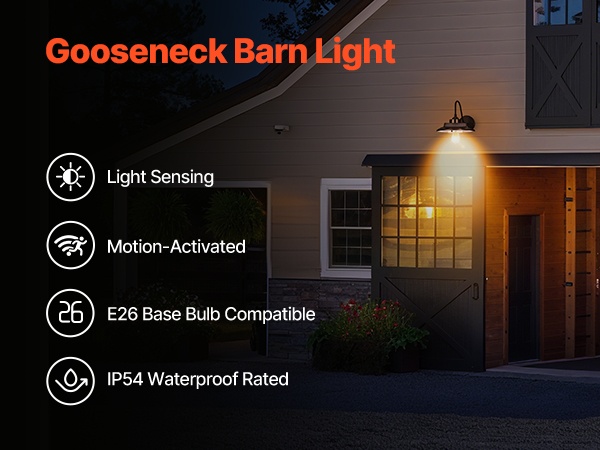 Gooseneck Barn Light

Light Sensing

Motion-Activated

26

E26 Base Bulb Compatible

IP54 Waterproof Rated